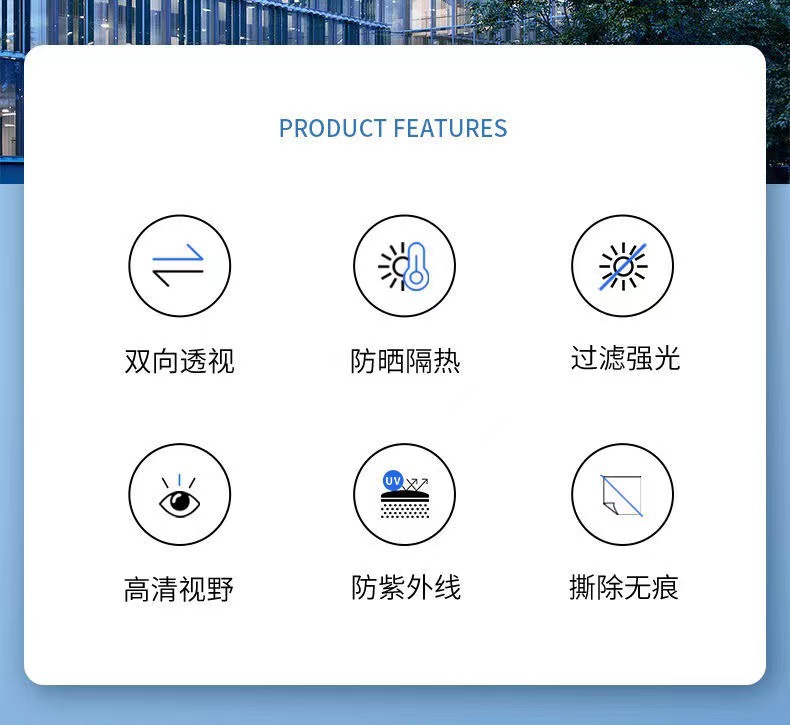 PRODUCT FEATURES

双向透视

防晒隔热

过滤强光

高清视野

UV

防紫外线

撕除无痕